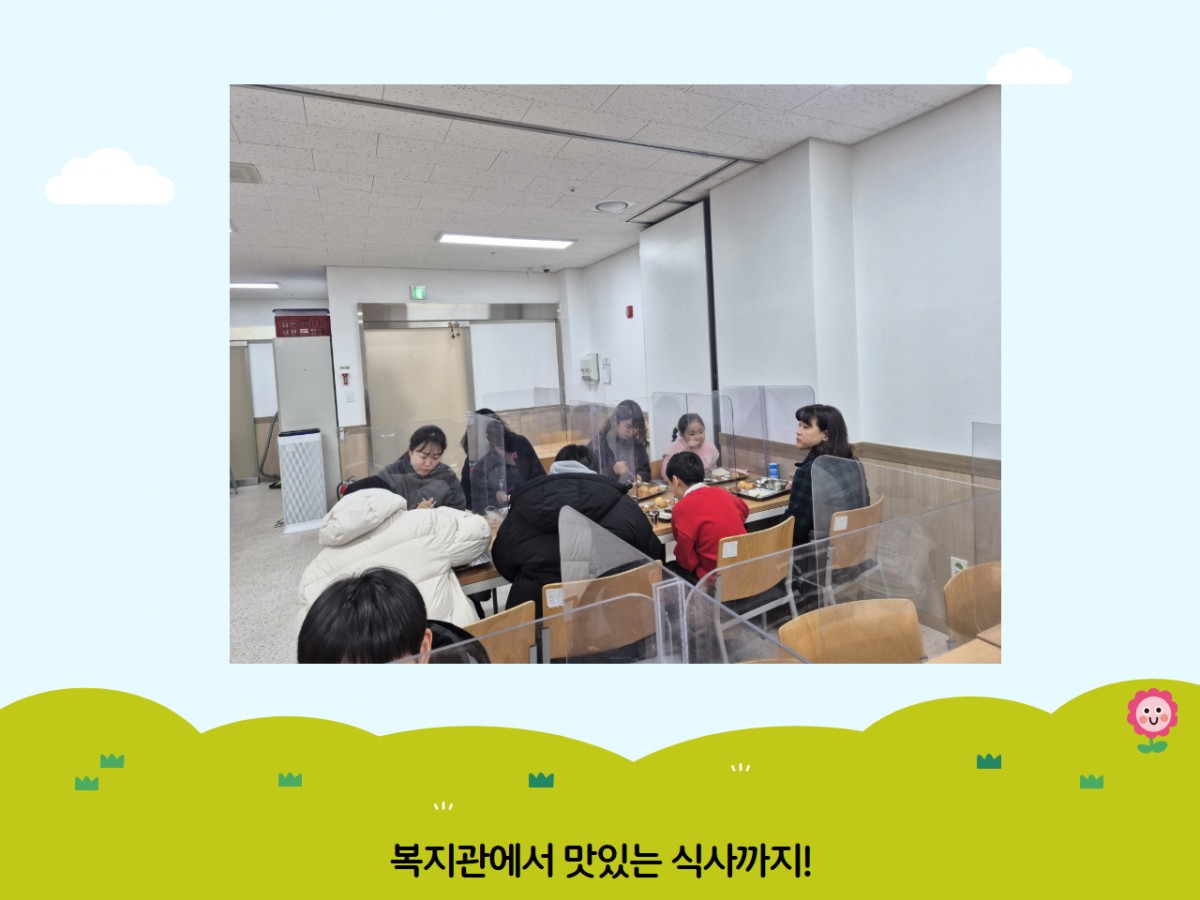 복지관에서 맛있는 식사까지!